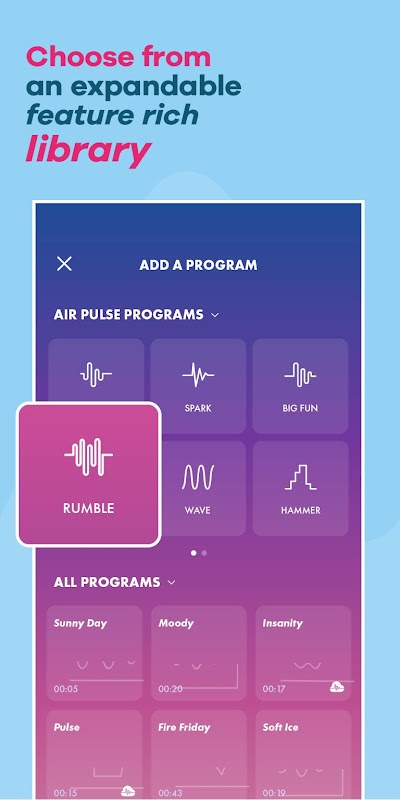 Choose from an expandable feature rich library

ADD A PROGRAM

AIR PULSE PROGRAMS

SPARK

BIG FUN

RUMBLE

WAVE

HAMMER

ALL PROGRAMS

Sunny Day
00:05

Moody
00:20

Insanity
00:17

Pulse
00:15

Fire Friday
00:43

Soft Ice
00:19